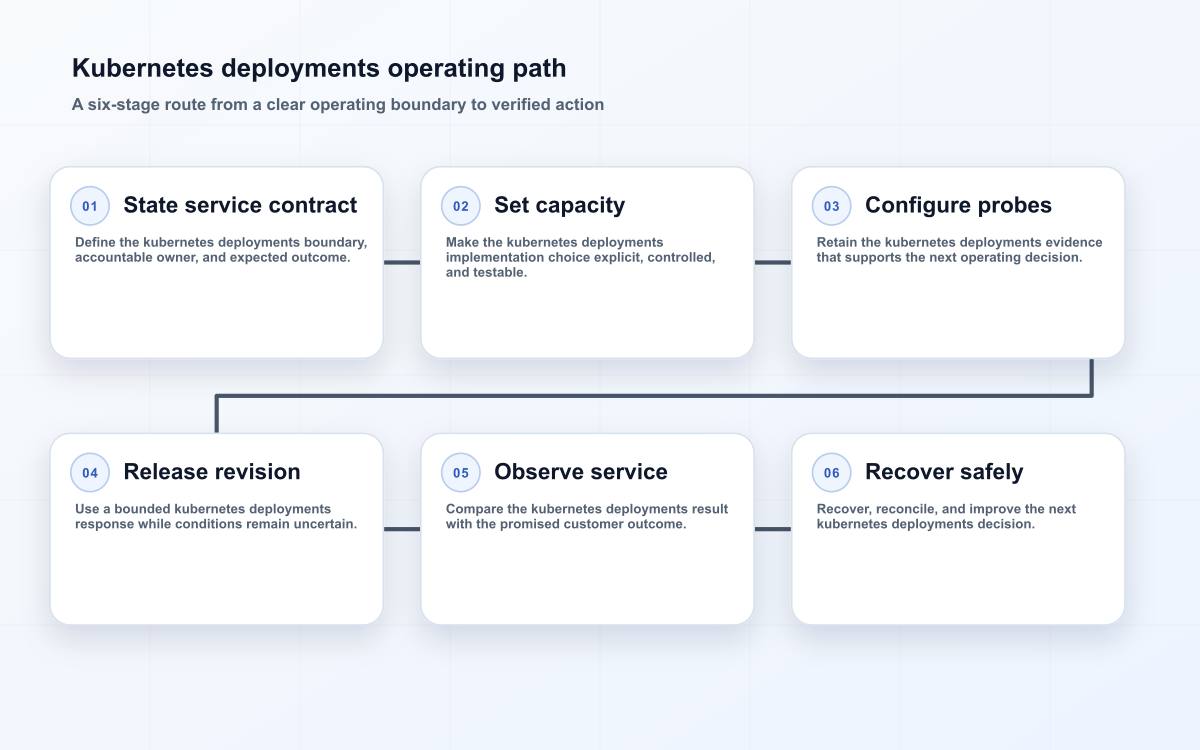 Kubernetes deployments operating path

A six-stage route from a clear operating boundary to verified action

01 State service contract

Define the kubernetes deployments boundary, accountable owner, and expected outcome.

02 Set capacity

Make the kubernetes deployments implementation choice explicit, controlled, and testable.

03 Configure probes

Retain the kubernetes deployments evidence that supports the next operating decision.

04 Release revision

Use a bounded kubernetes deployments response while conditions remain uncertain.

05 Observe service

Compare the kubernetes deployments result with the promised customer outcome.

06 Recover safely

Recover, reconcile, and improve the next kubernetes deployments decision.